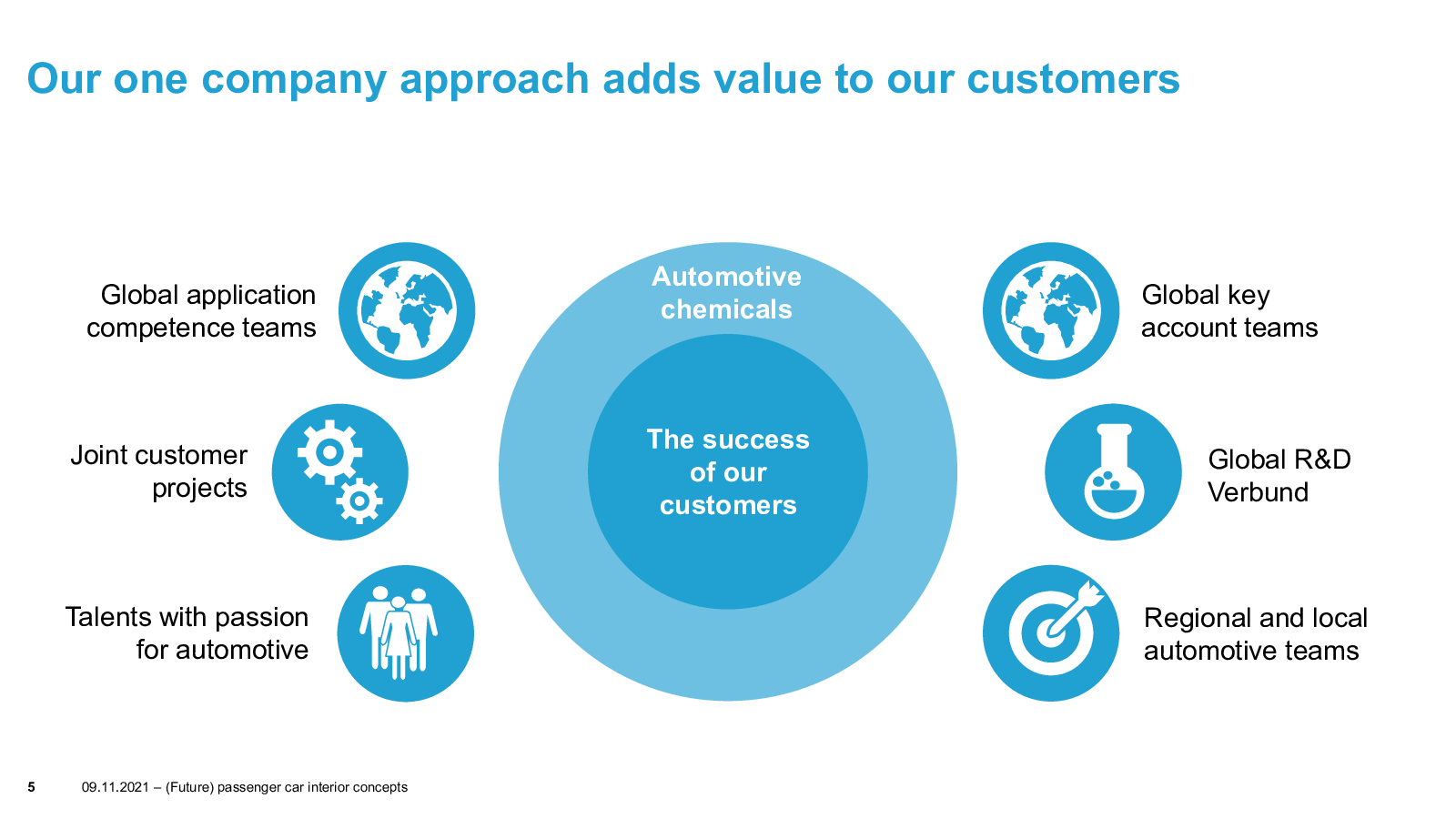 Our one company approach adds value to our customers

Global application competence teams

Joint customer projects

Talents with passion for automotive

Automotive chemicals

The success of our customers

Global key account teams

Global R&D Verbund

Regional and local automotive teams

5 09.11.2021 – (Future) passenger car interior concepts